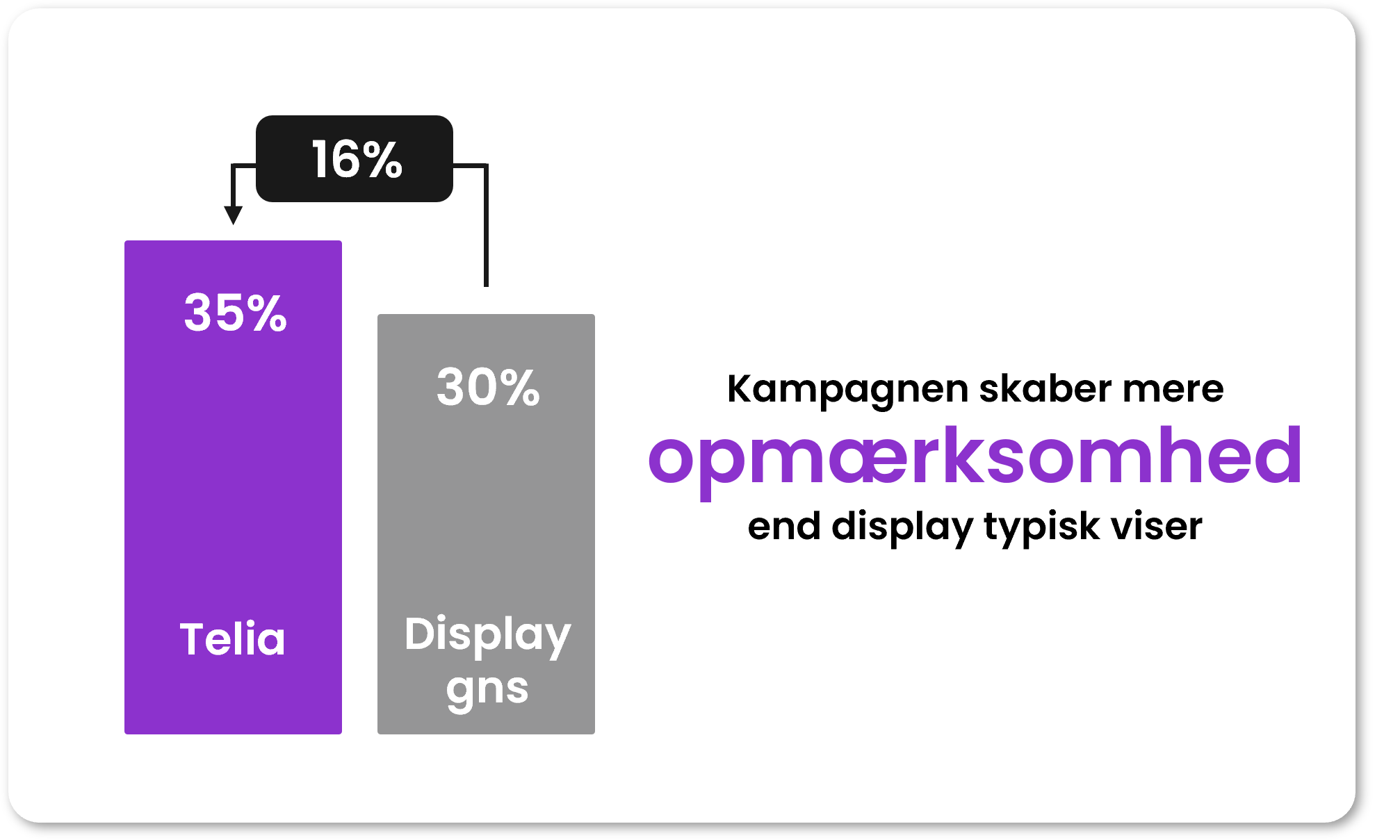 16%

35%

Telia

30%

Display gns

Kampagnen skaber mere opmærksomhed end display typisk viser